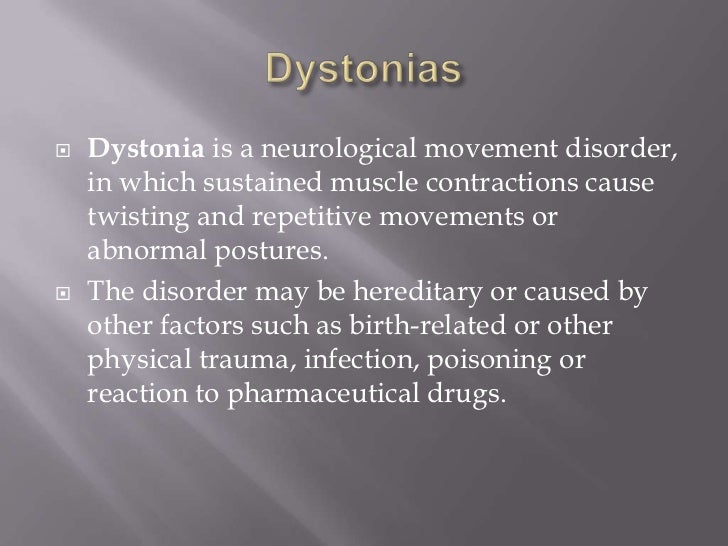 Dystonias

Dystonia is a neurological movement disorder, in which sustained muscle contractions cause twisting and repetitive movements or abnormal postures.

The disorder may be hereditary or caused by other factors such as birth-related or other physical trauma, infection, poisoning or reaction to pharmaceutical drugs.